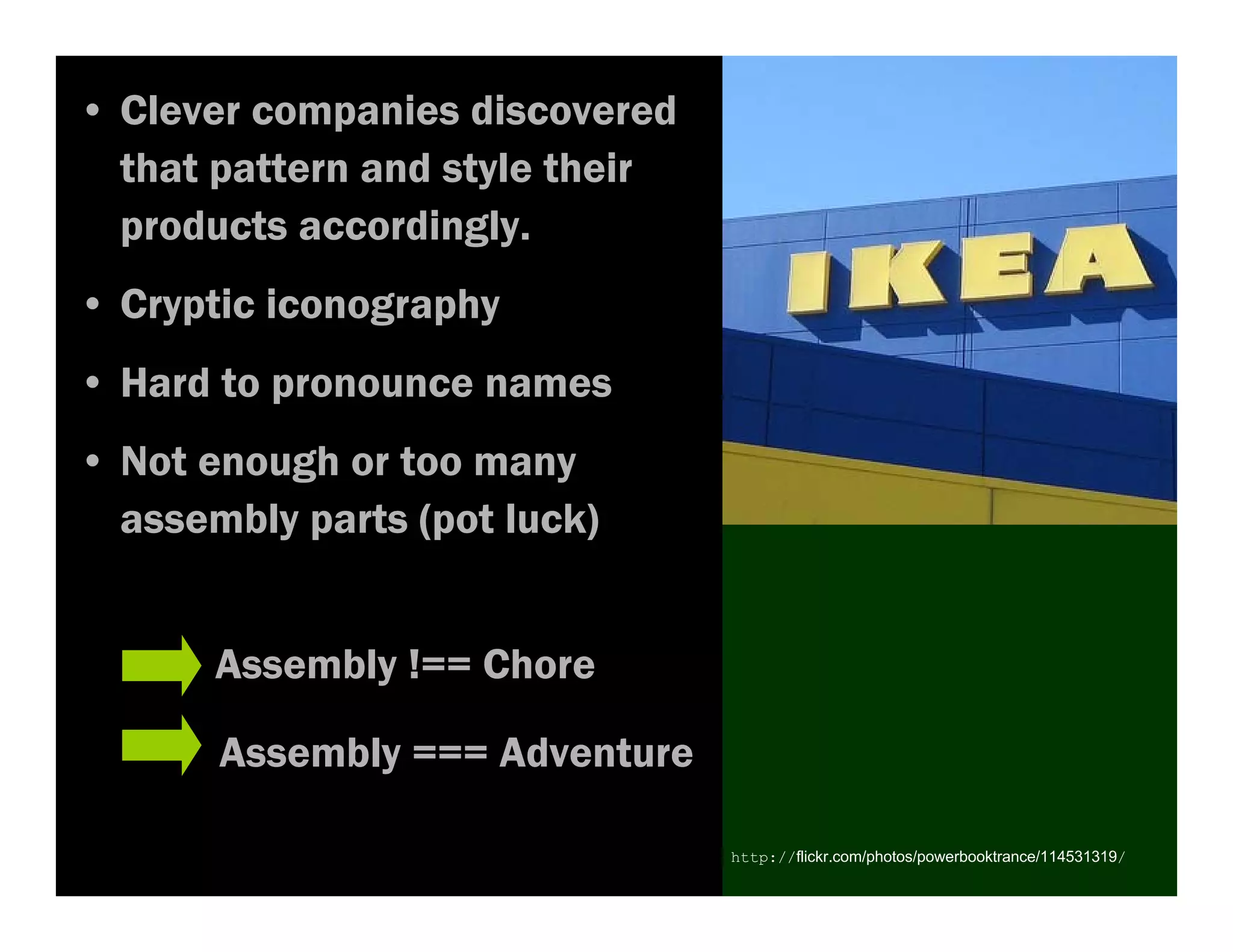 • Clever companies discovered that pattern and style their products accordingly.

• Cryptic iconography

• Hard to pronounce names

• Not enough or too many assembly parts (pot luck)

Assembly !== Chore

Assembly === Adventure

IKEA

http://flickr.com/photos/powerbooktrance/114531319/